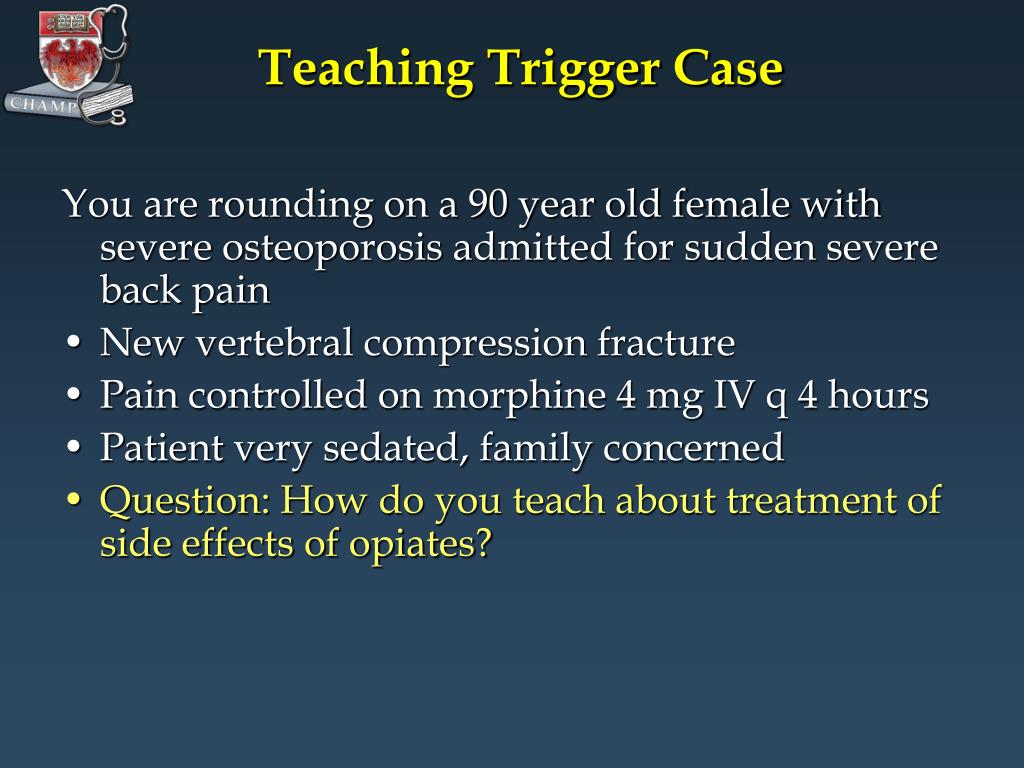 CHAMP

Teaching Trigger Case

You are rounding on a 90 year old female with severe osteoporosis admitted for sudden severe back pain

• New vertebral compression fracture
• Pain controlled on morphine 4 mg IV q 4 hours
• Patient very sedated, family concerned
• Question: How do you teach about treatment of side effects of opiates?